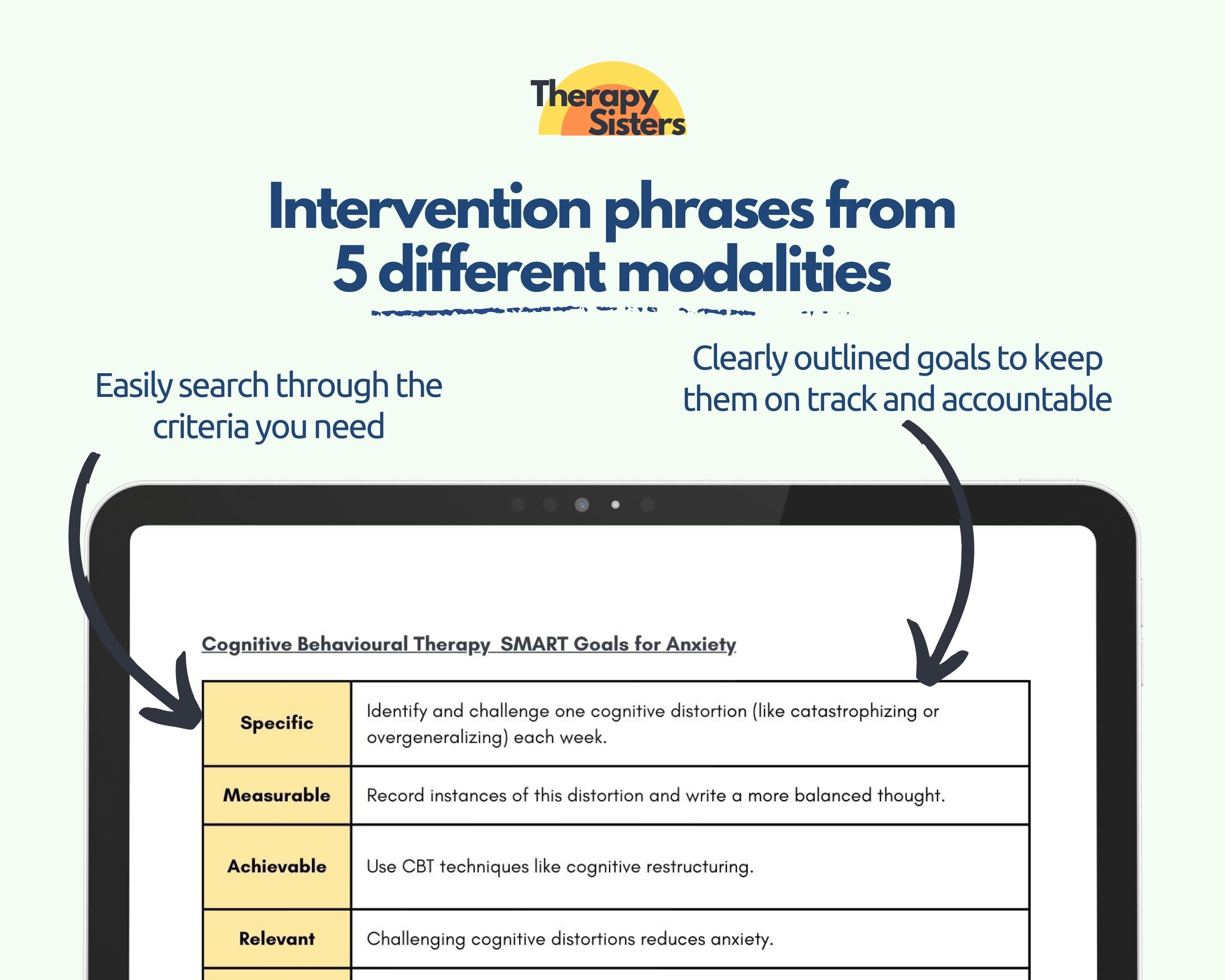 Therapy Sisters

Intervention phrases from 5 different modalities

Easily search through the criteria you need

Clearly outlined goals to keep them on track and accountable

Cognitive Behavioural Therapy SMART Goals for Anxiety

| Specific | Identify and challenge one cognitive distortion (like catastrophizing or overgeneralizing) each week. |
|---|---|
| Measurable | Record instances of this distortion and write a more balanced thought. |
| Achievable | Use CBT techniques like cognitive restructuring. |
| Relevant | Challenging cognitive distortions reduces anxiety. |